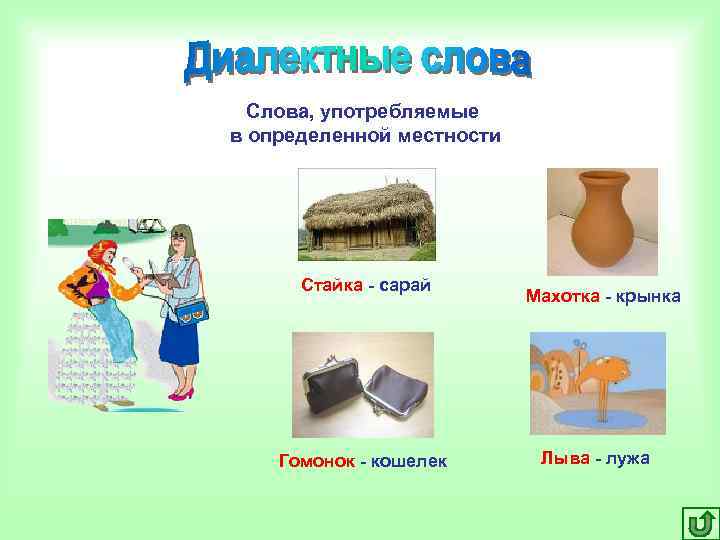 Диалектные слова

Слова, употребляемые в определенной местности

Стайка - сарай

Махотка - крынка

Гомонок - кошелек

Лыва - лужа